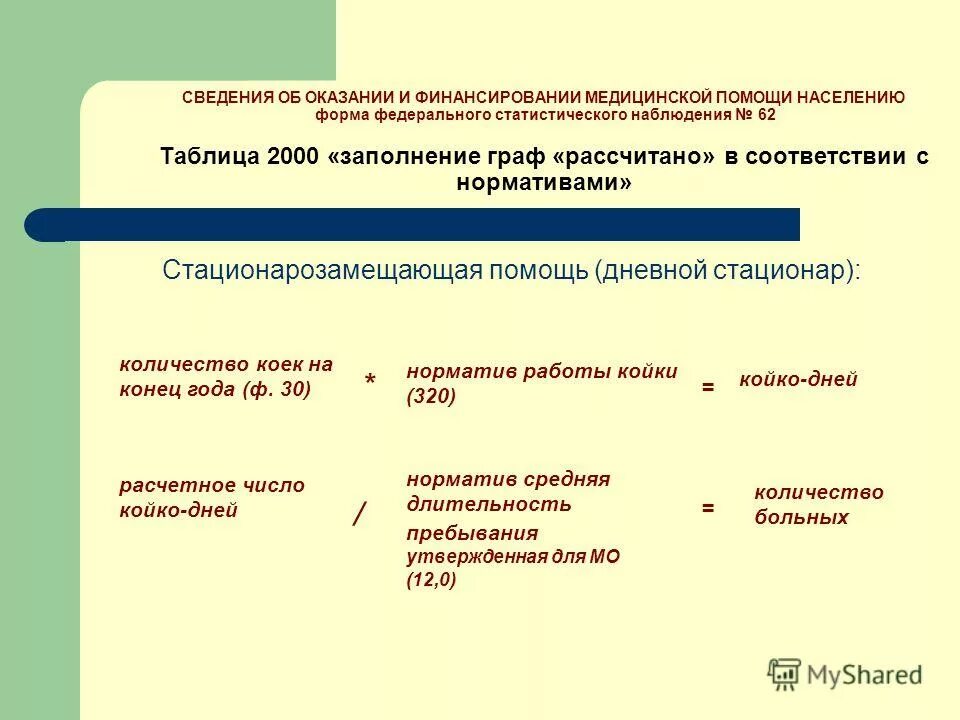 СВЕДЕНИЯ ОБ ОКАЗАНИИ И ФИНАНСИРОВАНИИ МЕДИЦИНСКОЙ ПОМОЩИ НАСЕЛЕНИЮ
форма федерального статистического наблюдения № 62

Таблица 2000 «заполнение граф «рассчитано» в соответствии с нормативами»

Стационарозамещающая помощь (дневной стационар):

количество коек на конец года (ф. 30) * норматив работы койки (320) = койко-дней

расчетное число койко-дней / норматив средняя длительность пребывания утвержденная для МО (12,0) = количество больных

MyShared